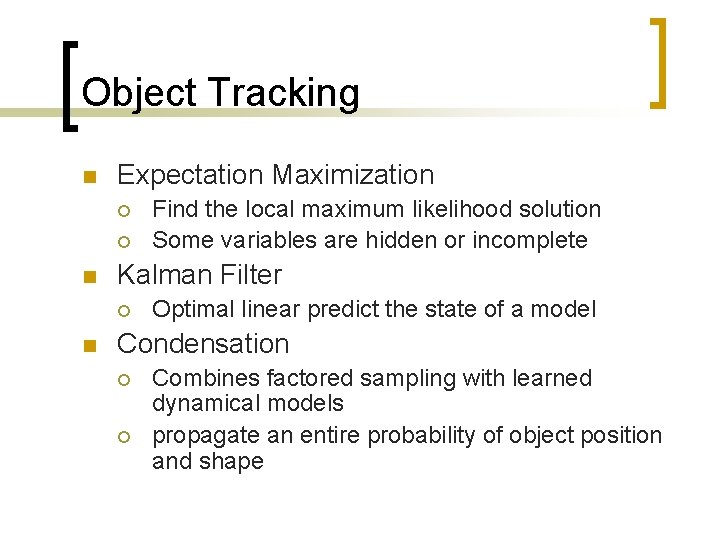 Object Tracking

- Expectation Maximization
  - Find the local maximum likelihood solution
  - Some variables are hidden or incomplete
- Kalman Filter
  - Optimal linear predict the state of a model
- Condensation
  - Combines factored sampling with learned dynamical models
  - propagate an entire probability of object position and shape